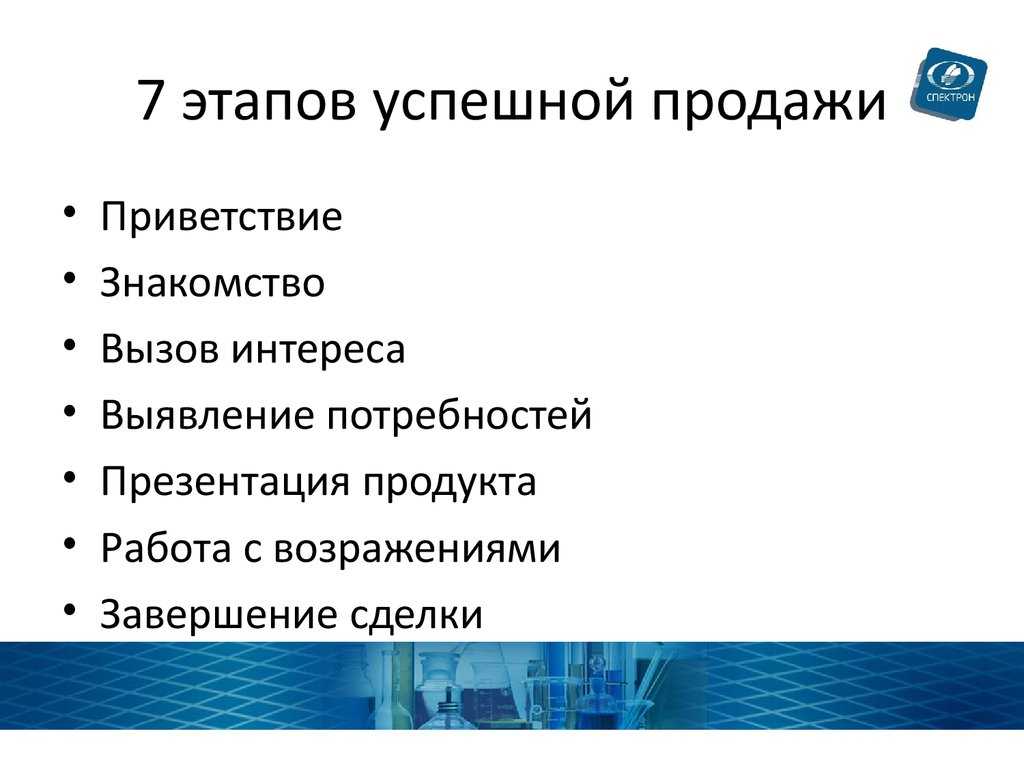 7 этапов успешной продажи

СПЕКТРОН

• Приветствие
• Знакомство
• Вызов интереса
• Выявление потребностей
• Презентация продукта
• Работа с возражениями
• Завершение сделки